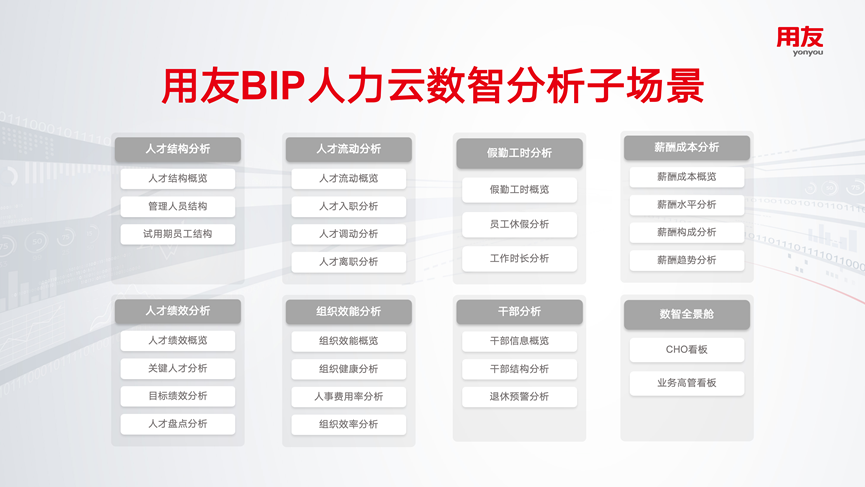 用友
yonyou

用友BIP人力云数智分析子场景

人才结构分析
人才结构概览
管理人员结构
试用期员工结构

人才流动分析
人才流动概览
人才入职分析
人才调动分析
人才离职分析

假勤工时分析
假勤工时概览
员工休假分析
工作时长分析

薪酬成本分析
薪酬成本概览
薪酬水平分析
薪酬构成分析
薪酬趋势分析

人才绩效分析
人才绩效概览
关键人才分析
目标绩效分析
人才盘点分析

组织效能分析
组织效能概览
组织健康分析
人事费用率分析
组织效率分析

干部分析
干部信息概览
干部结构分析
退休预警分析

数智全景舱
CHO看板
业务高管看板